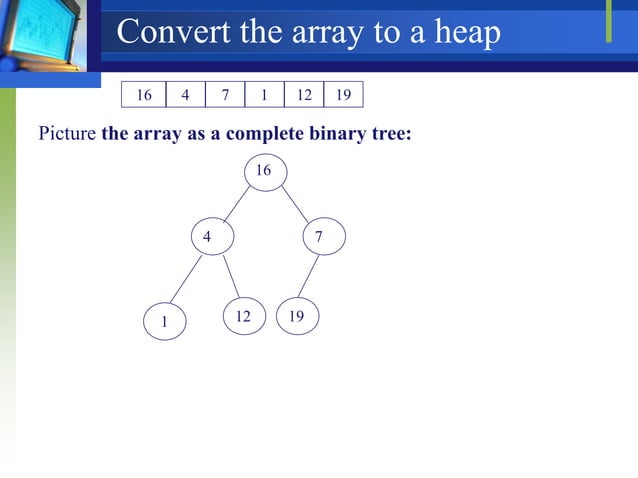 Convert the array to a heap

| 16 | 4 | 7 | 1 | 12 | 19 |
|---|---|---|---|---|---|

Picture the array as a complete binary tree:

16

4

7

1

12

19